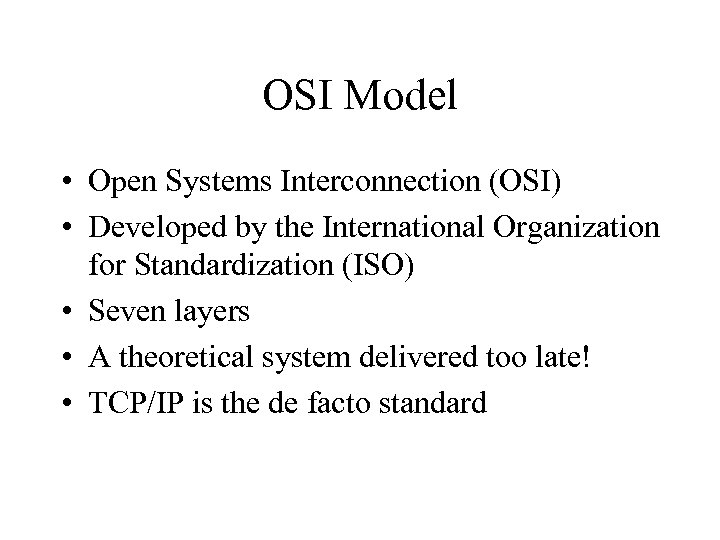 OSI Model

• Open Systems Interconnection (OSI)
• Developed by the International Organization for Standardization (ISO)
• Seven layers
• A theoretical system delivered too late!
• TCP/IP is the de facto standard